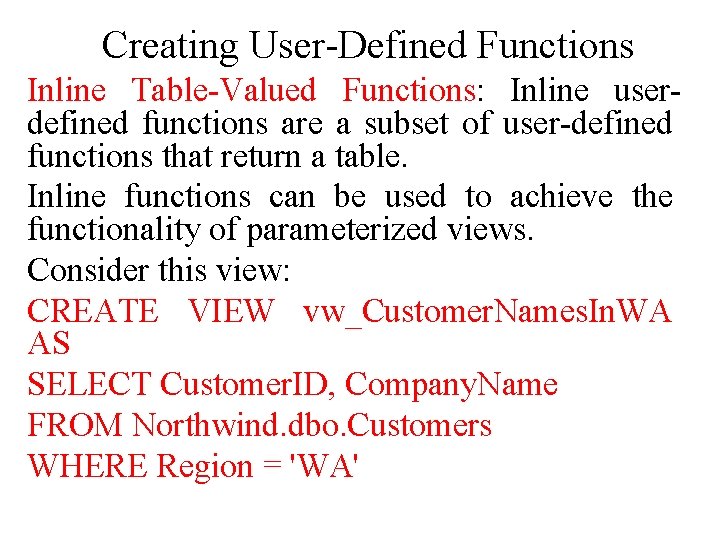 Creating User-Defined Functions

Inline Table-Valued Functions: Inline user-defined functions are a subset of user-defined functions that return a table.

Inline functions can be used to achieve the functionality of parameterized views.

Consider this view:

CREATE VIEW vw_CustomerNamesInWA AS

SELECT CustomerID, CompanyName

FROM Northwind.dbo.Customers

WHERE Region = 'WA'